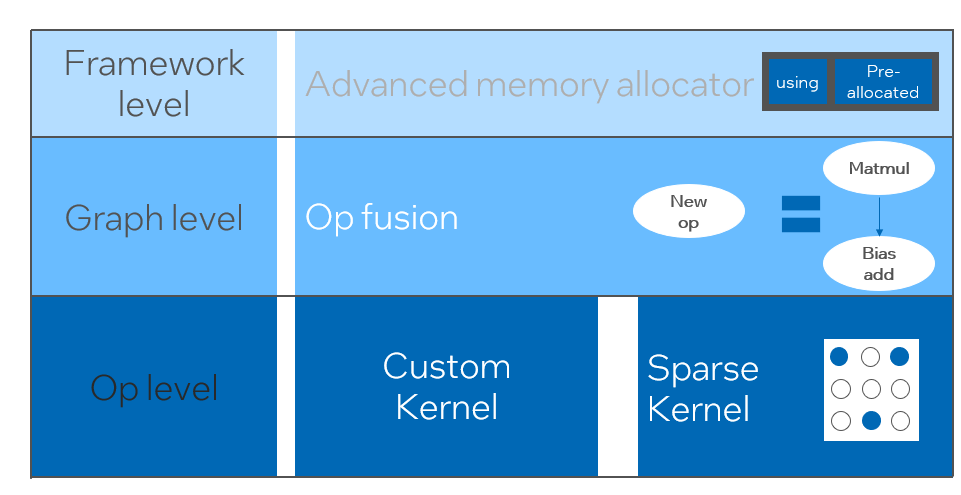 Framework level

Advanced memory allocator

using

Pre-allocated

Graph level

Op fusion

New op

Matmul

Bias add

Op level

Custom Kernel

Sparse Kernel